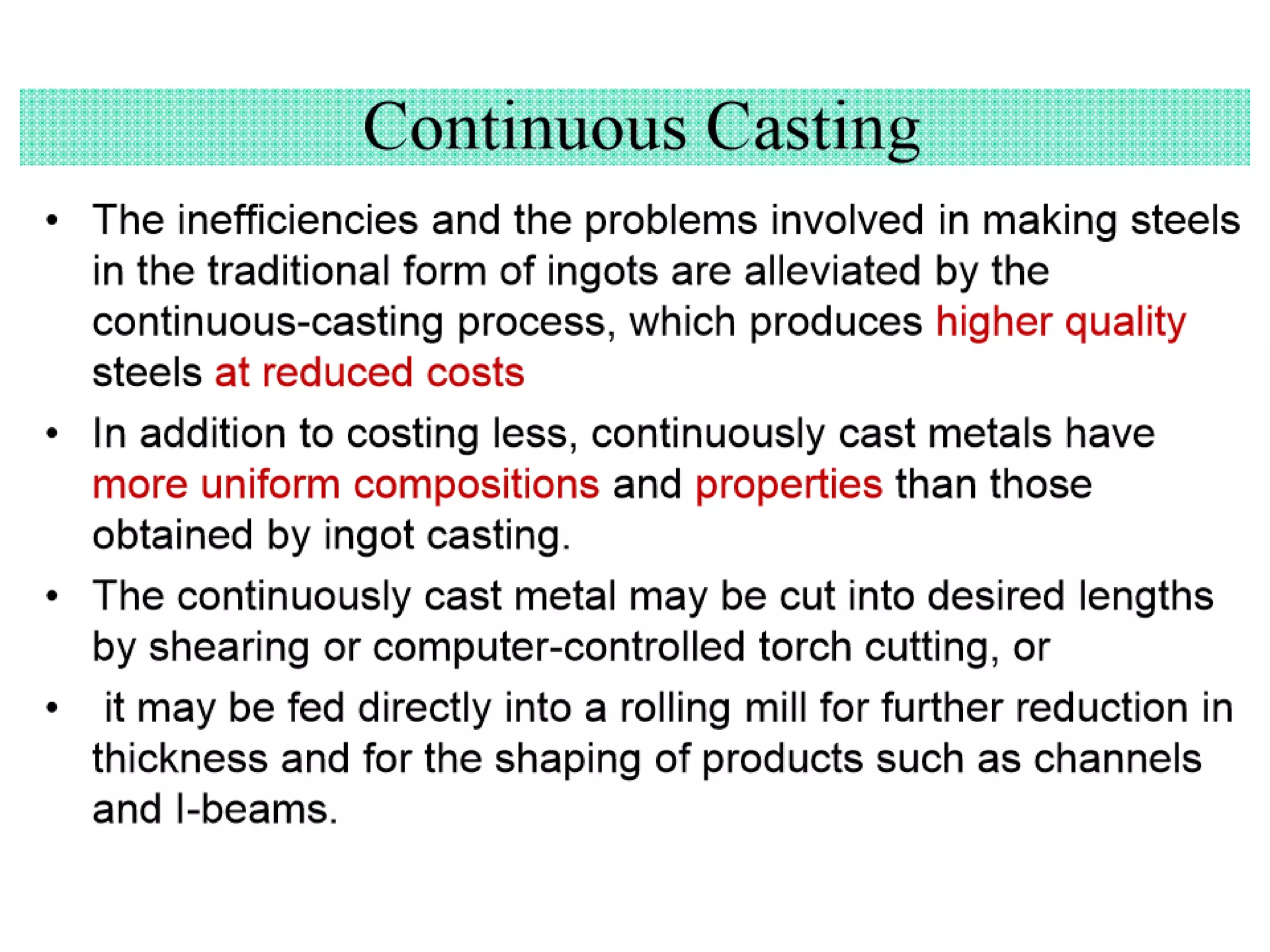 Continuous Casting

• The inefficiencies and the problems involved in making steels in the traditional form of ingots are alleviated by the continuous-casting process, which produces higher quality steels at reduced costs

• In addition to costing less, continuously cast metals have more uniform compositions and properties than those obtained by ingot casting.

• The continuously cast metal may be cut into desired lengths by shearing or computer-controlled torch cutting, or

• it may be fed directly into a rolling mill for further reduction in thickness and for the shaping of products such as channels and I-beams.